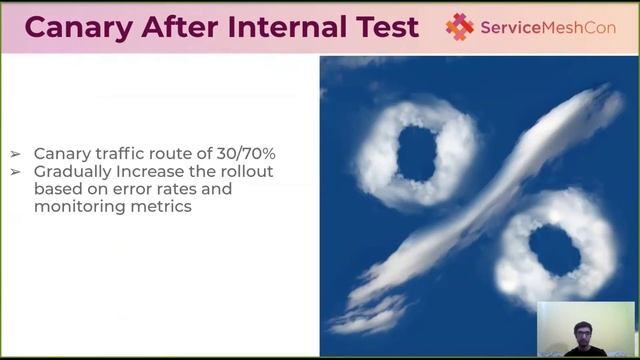 Canary After Internal Test

ServiceMeshCon

➢ Canary traffic route of 30/70%
➢ Gradually Increase the rollout based on error rates and monitoring metrics